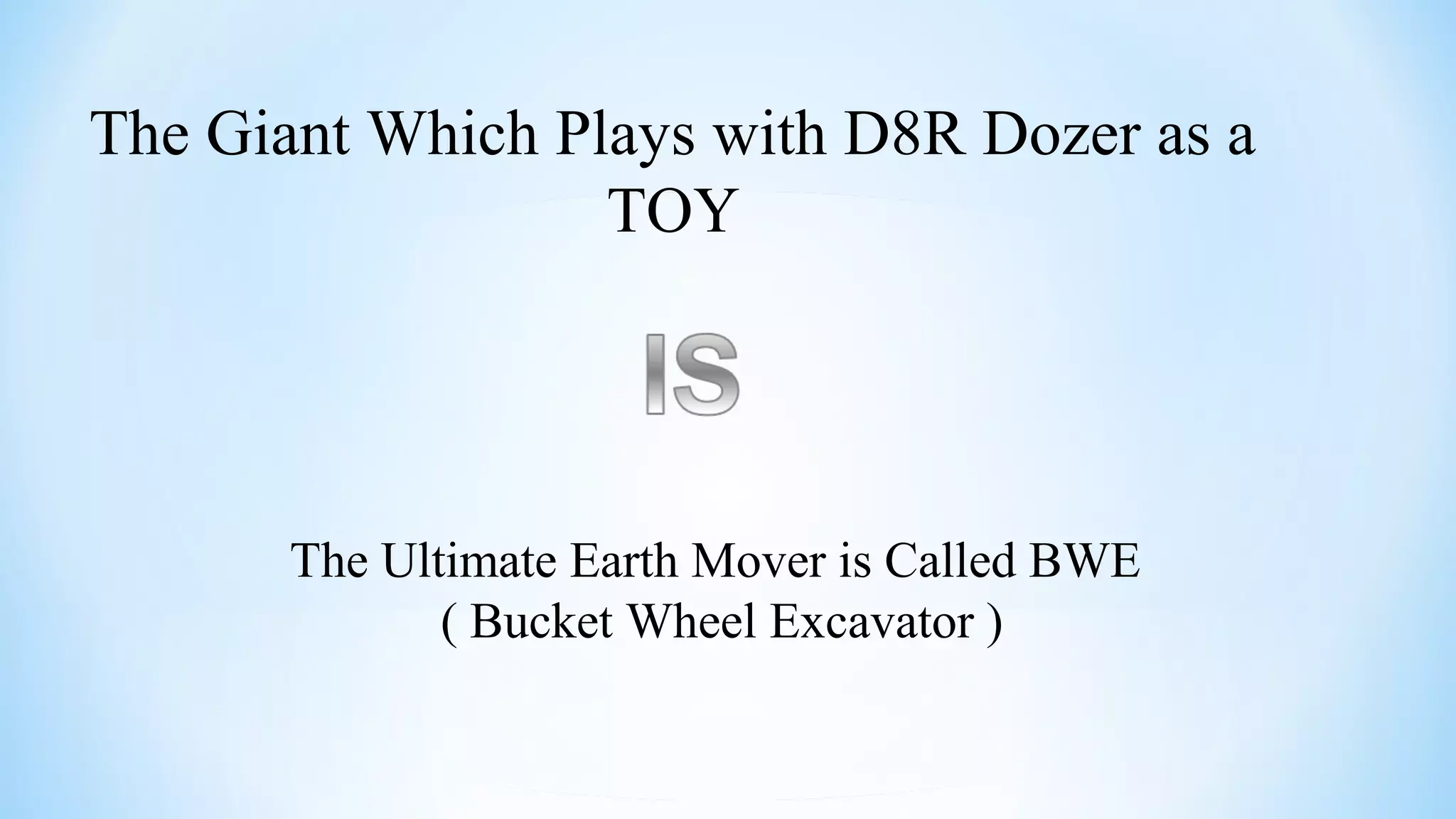 The Giant Which Plays with D8R Dozer as a TOY

IS

The Ultimate Earth Mover is Called BWE
( Bucket Wheel Excavator )